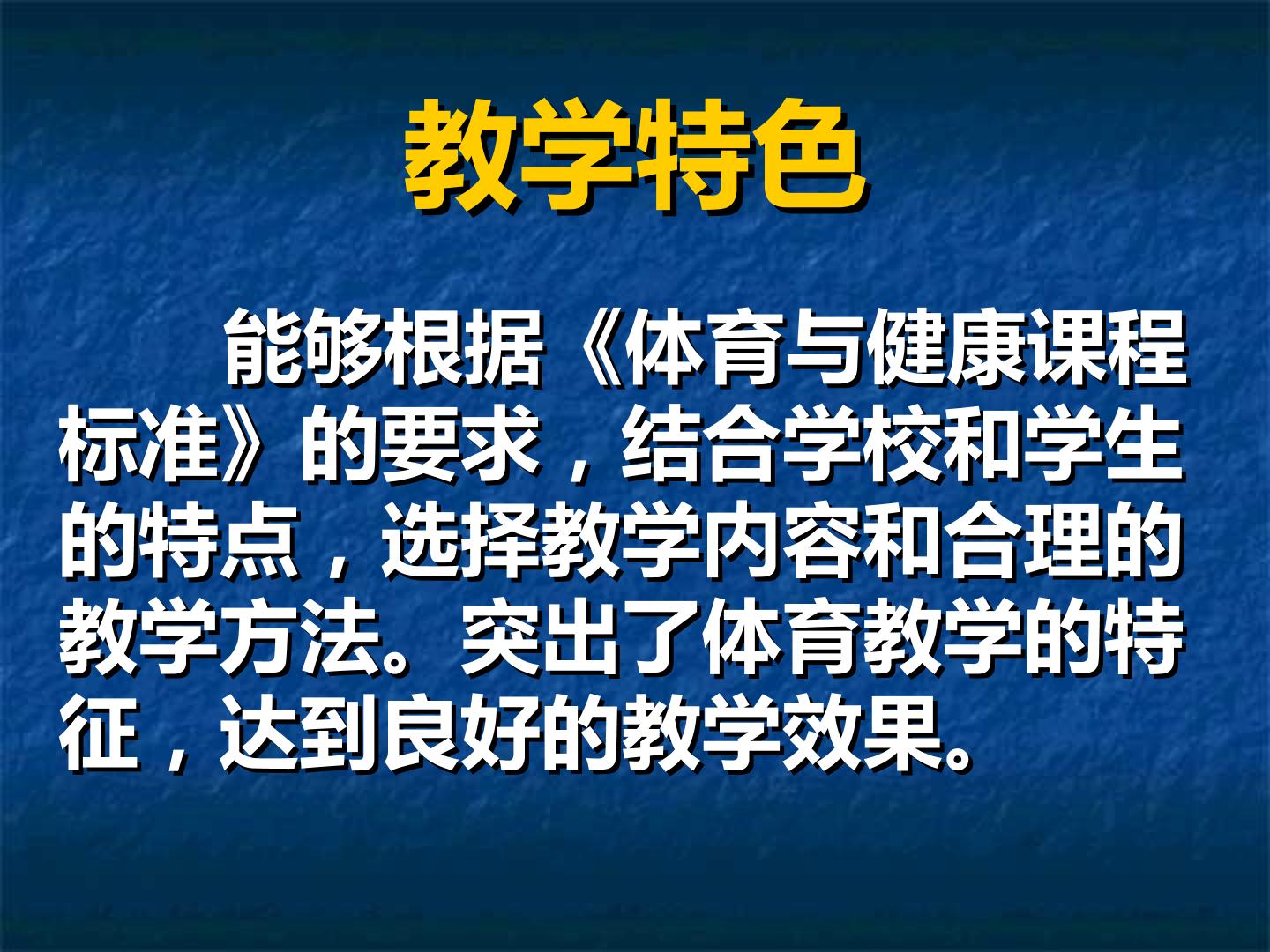 教学特色

能够根据《体育与健康课程标准》的要求，结合学校和学生的特点，选择教学内容和合理的教学方法。突出了体育教学的特征，达到良好的教学效果。